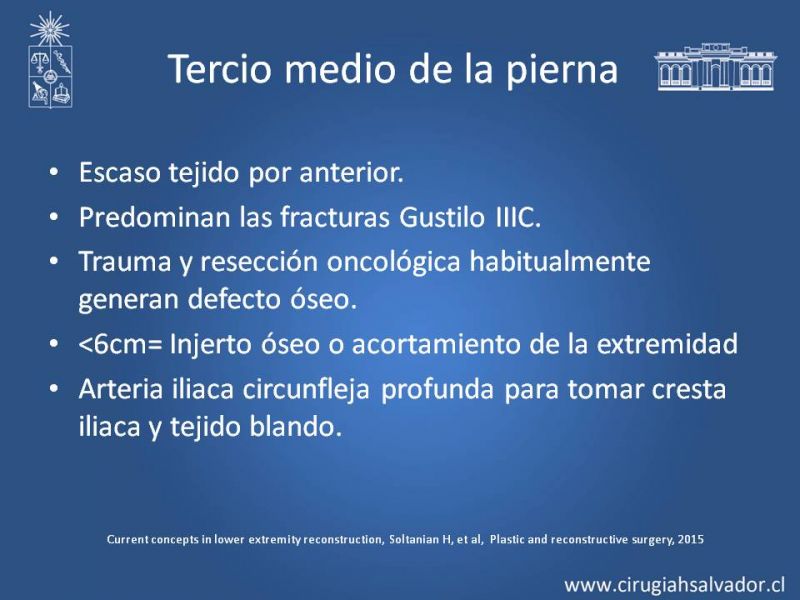 Tercio medio de la pierna

• Escaso tejido por anterior.
• Predominan las fracturas Gustilo IIIC.
• Trauma y resección oncológica habitualmente generan defecto óseo.
• <6cm= Injerto óseo o acortamiento de la extremidad
• Arteria iliaca circunfleja profunda para tomar cresta iliaca y tejido blando.

Current concepts in lower extremity reconstruction, Soltanian H, et al, Plastic and reconstructive surgery, 2015

www.cirugiahsalvador.cl